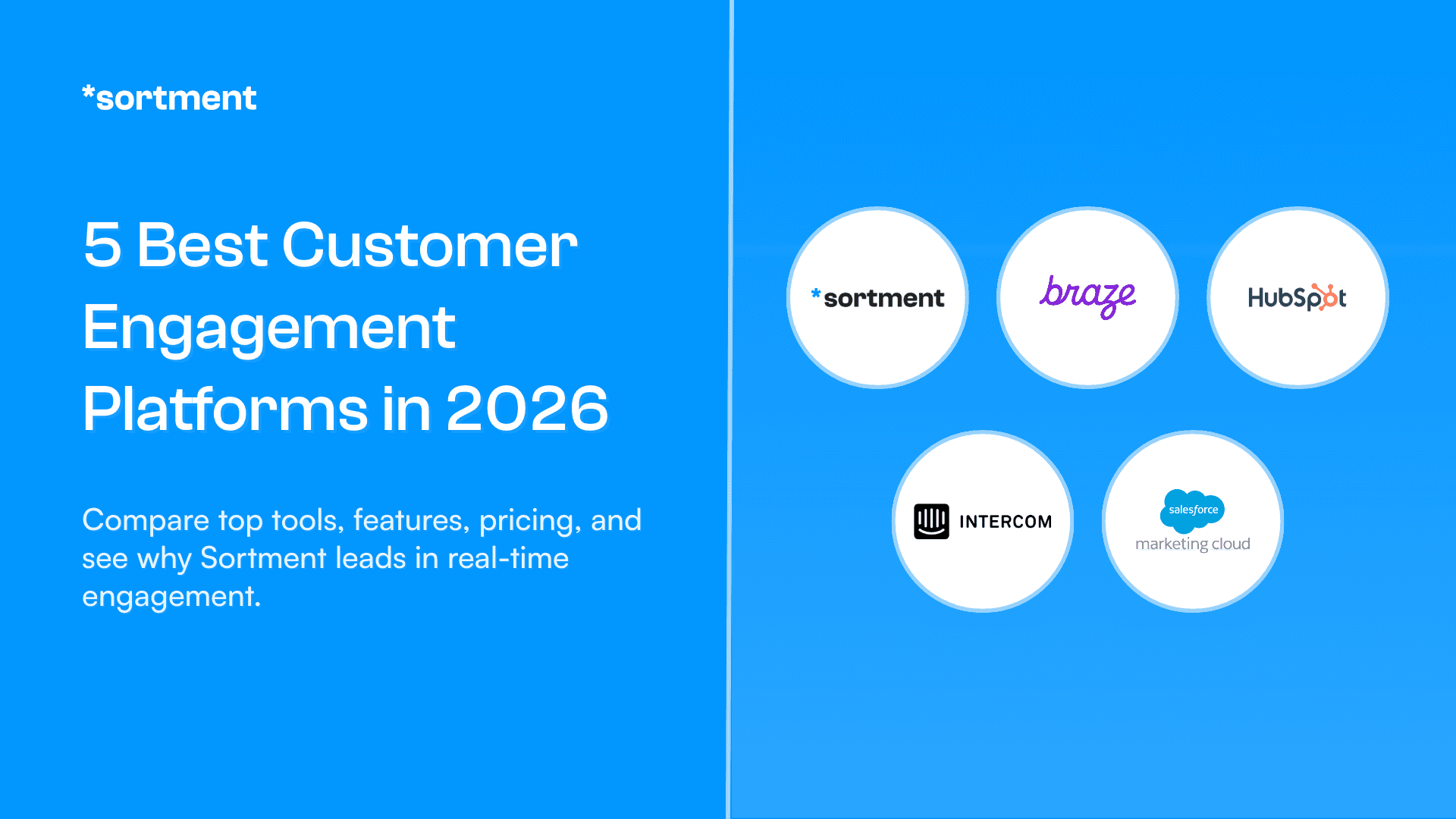 *sortment

5 Best Customer Engagement Platforms in 2026

Compare top tools, features, pricing, and see why Sortment leads in real-time engagement.

*sortment

braze

HubSpot

INTERCOM

salesforce
marketing cloud